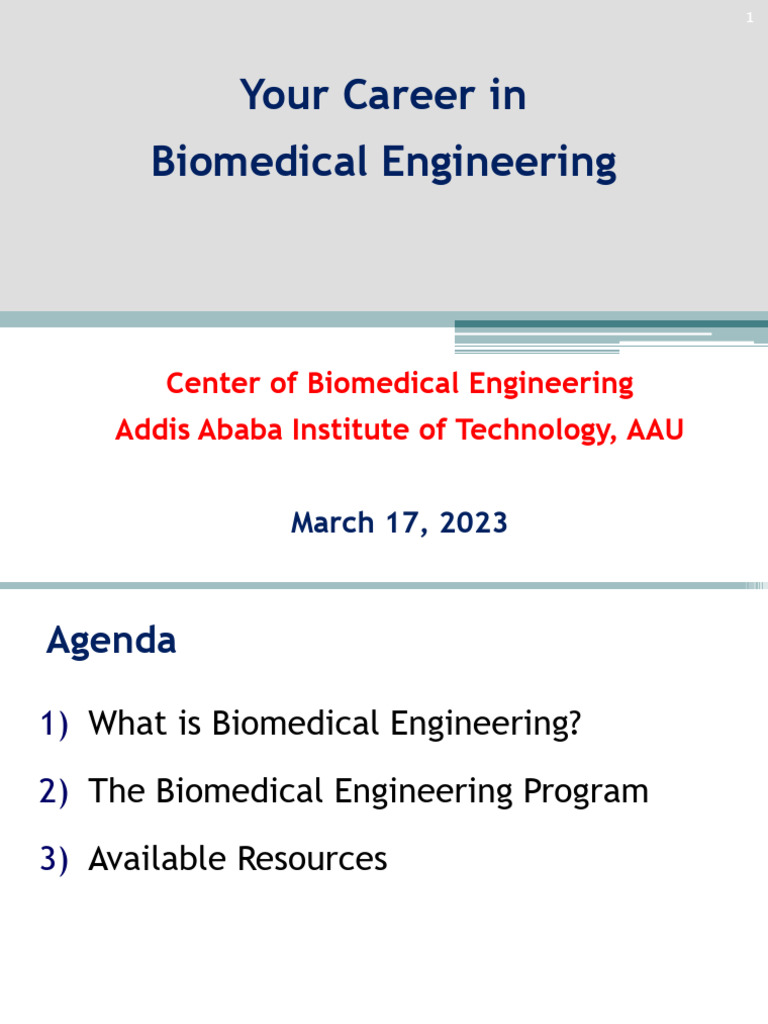 1

Your Career in
Biomedical Engineering

Center of Biomedical Engineering
Addis Ababa Institute of Technology, AAU

March 17, 2023

Agenda

1) What is Biomedical Engineering?

2) The Biomedical Engineering Program

3) Available Resources